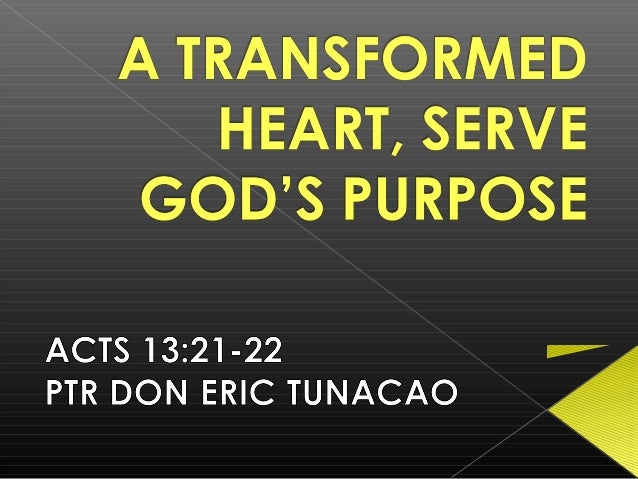 A TRANSFORMED HEART, SERVE GOD'S PURPOSE

ACTS 13:21-22
PTR DON ERIC TUNACAO